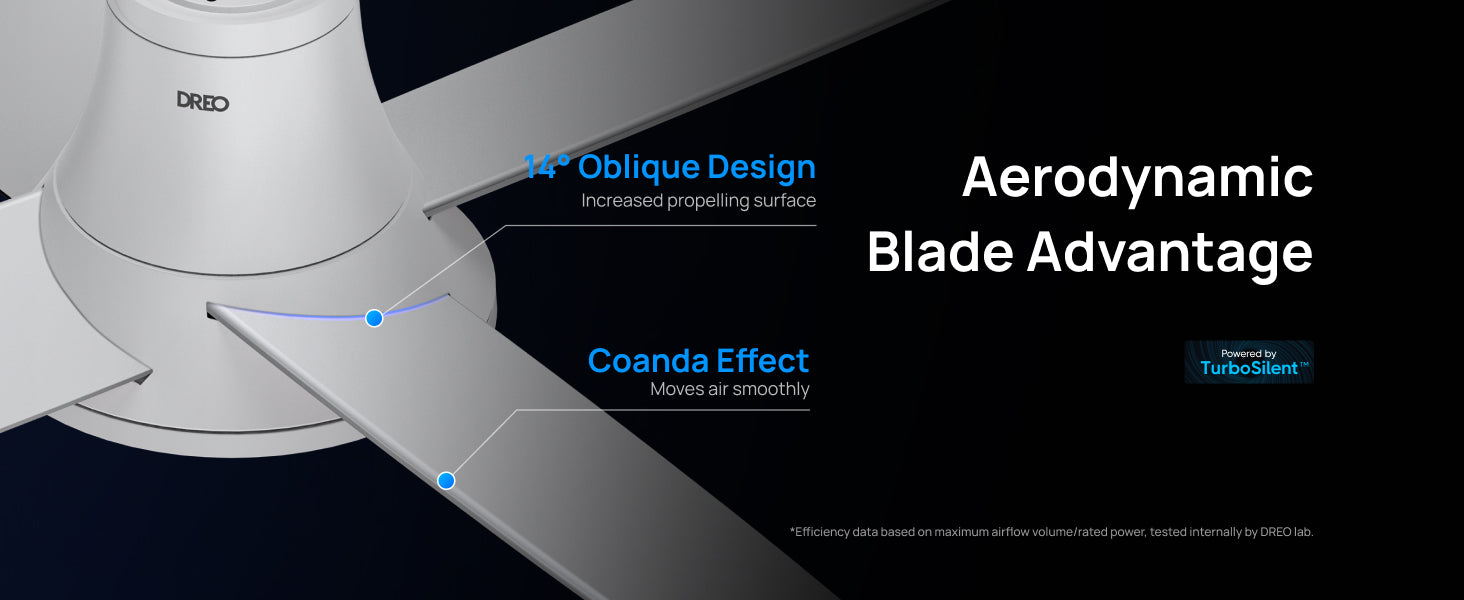 DREO

14° Oblique Design
Increased propelling surface

Coanda Effect
Moves air smoothly

Aerodynamic Blade Advantage

Powered by
TurboSilent™

*Efficiency data based on maximum airflow volume/rated power, tested internally by DREO lab.